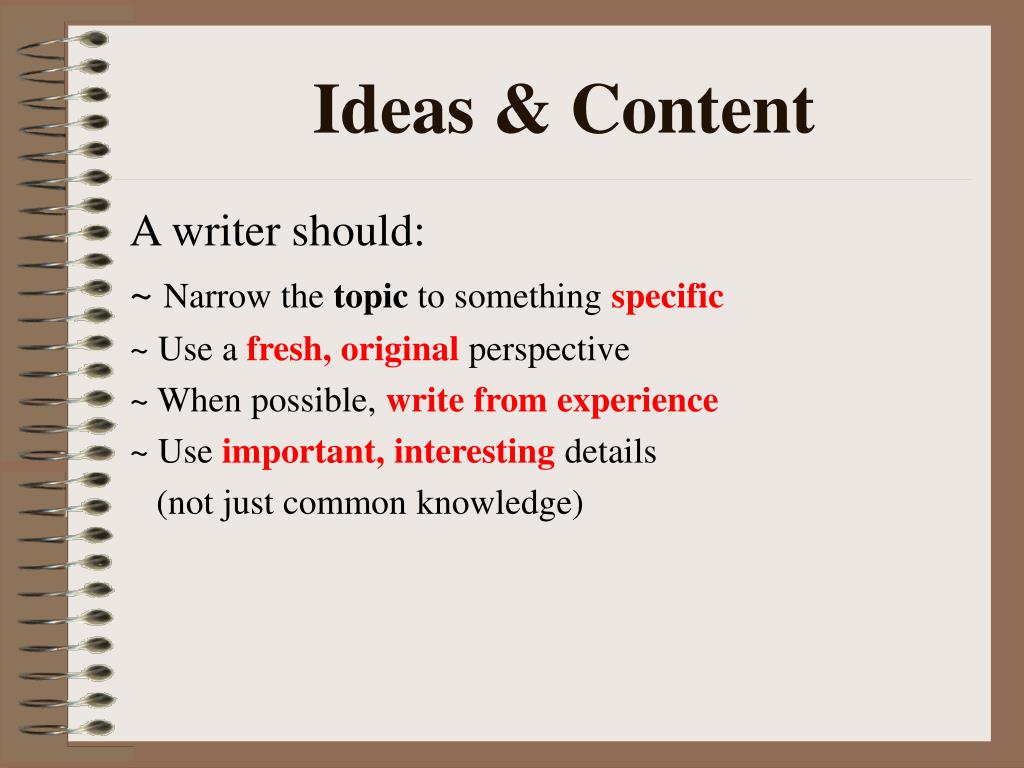 Ideas & Content

A writer should:

~ Narrow the topic to something specific

~ Use a fresh, original perspective

~ When possible, write from experience

~ Use important, interesting details (not just common knowledge)